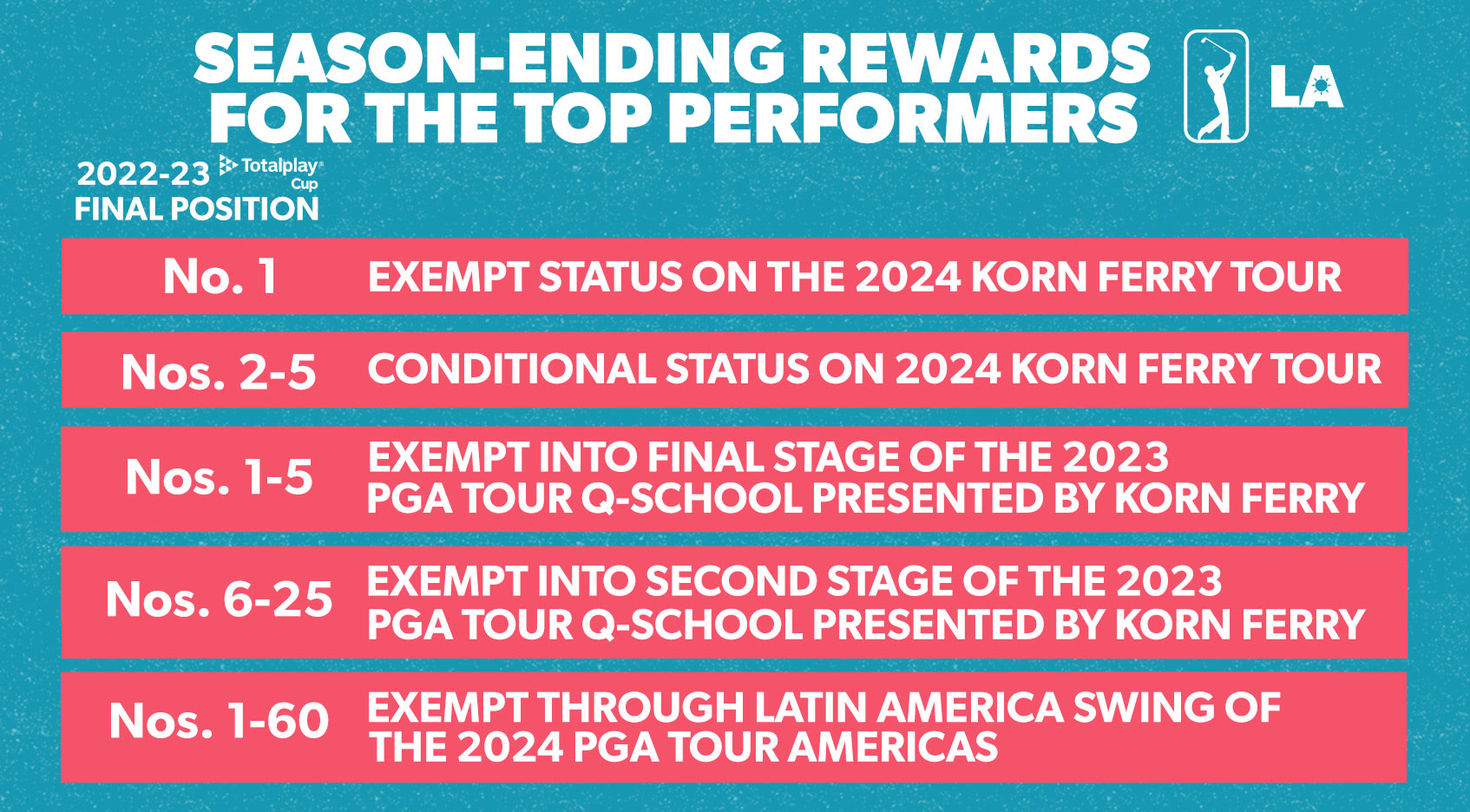 SEASON-ENDING REWARDS FOR THE TOP PERFORMERS

LA

2022-23 Totalplay Cup FINAL POSITION

| | |
|---|---|
| No. 1 | EXEMPT STATUS ON THE 2024 KORN FERRY TOUR |
| Nos. 2-5 | CONDITIONAL STATUS ON 2024 KORN FERRY TOUR |
| Nos. 1-5 | EXEMPT INTO FINAL STAGE OF THE 2023 PGA TOUR Q-SCHOOL PRESENTED BY KORN FERRY |
| Nos. 6-25 | EXEMPT INTO SECOND STAGE OF THE 2023 PGA TOUR Q-SCHOOL PRESENTED BY KORN FERRY |
| Nos. 1-60 | EXEMPT THROUGH LATIN AMERICA SWING OF THE 2024 PGA TOUR AMERICAS |